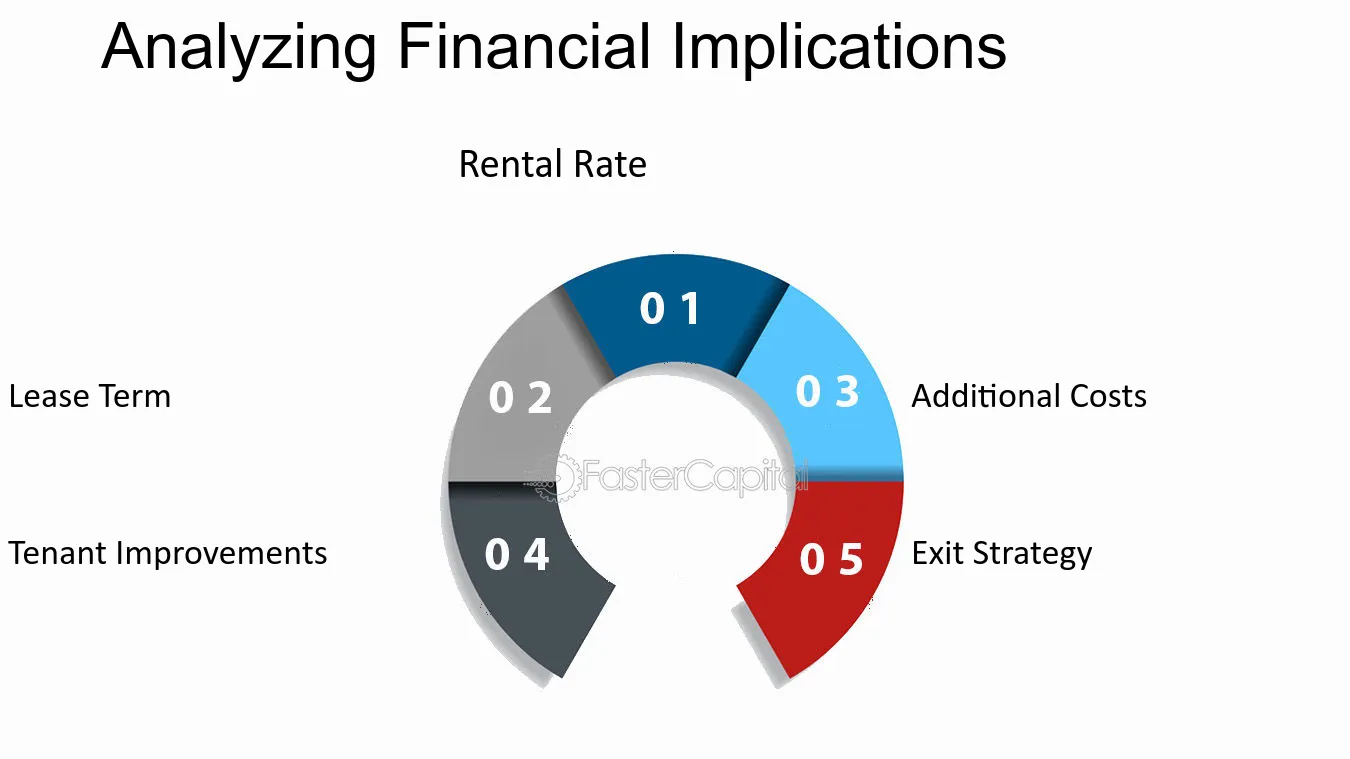 Analyzing Financial Implications

Rental Rate

0 1

Lease Term

0 2

0 3

Additional Costs

Tenant Improvements

0 4

0 5

Exit Strategy

FasterCapital